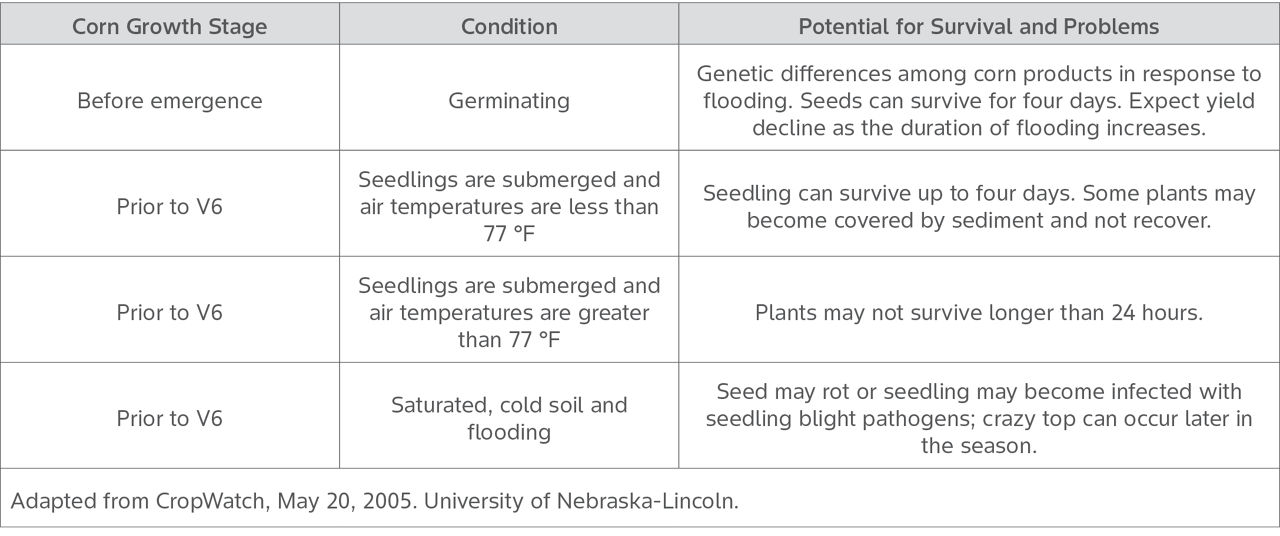 | Corn Growth Stage | Condition | Potential for Survival and Problems |
|---|---|---|
| Before emergence | Germinating | Genetic differences among corn products in response to flooding. Seeds can survive for four days. Expect yield decline as the duration of flooding increases. |
| Prior to V6 | Seedlings are submerged and air temperatures are less than 77 °F | Seedling can survive up to four days. Some plants may become covered by sediment and not recover. |
| Prior to V6 | Seedlings are submerged and air temperatures are greater than 77 °F | Plants may not survive longer than 24 hours. |
| Prior to V6 | Saturated, cold soil and flooding | Seed may rot or seedling may become infected with seedling blight pathogens; crazy top can occur later in the season. |

Adapted from CropWatch, May 20, 2005. University of Nebraska-Lincoln.